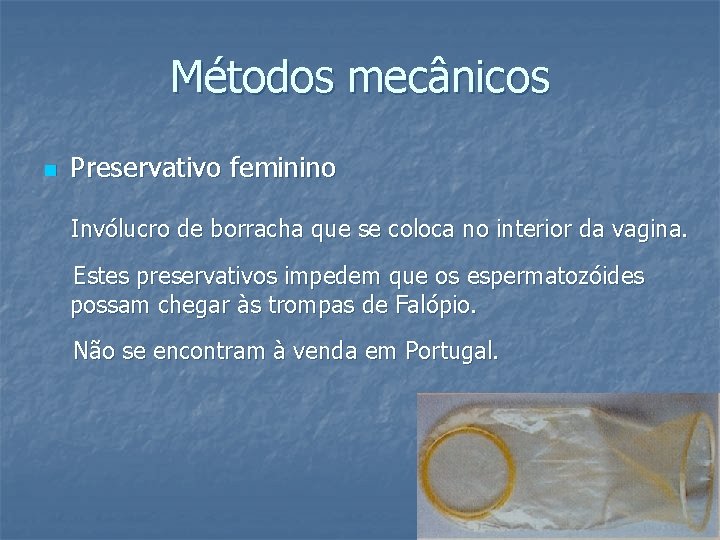 Métodos mecânicos

Preservativo feminino

Invólucro de borracha que se coloca no interior da vagina.

Estes preservativos impedem que os espermatozóides possam chegar às trompas de Falópio.

Não se encontram à venda em Portugal.